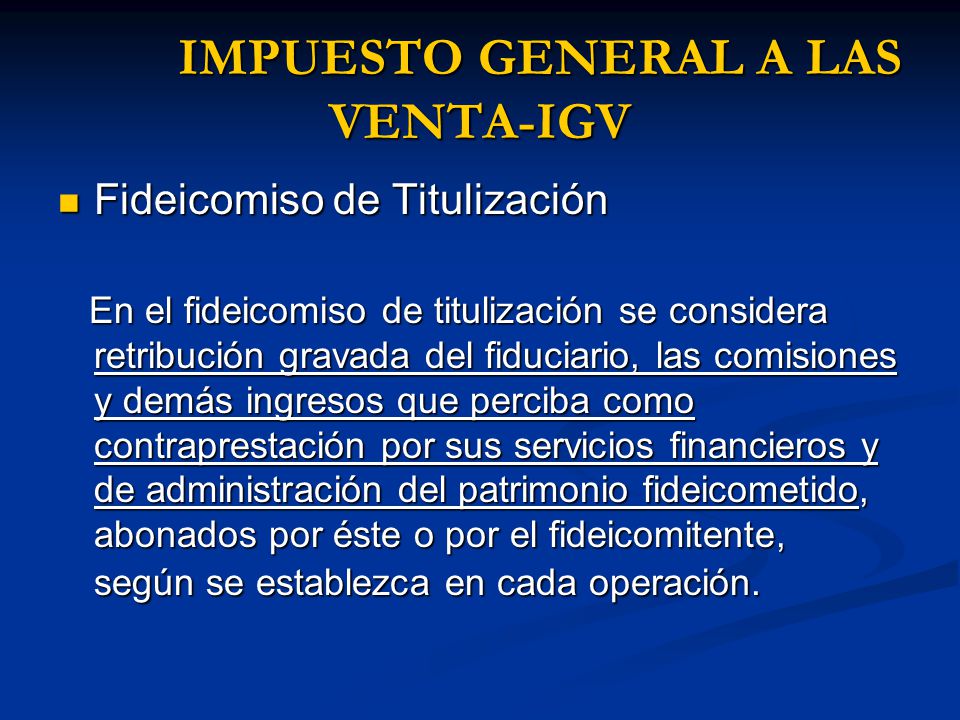 IMPUESTO GENERAL A LAS VENTA-IGV

Fideicomiso de Titulización

En el fideicomiso de titulización se considera retribución gravada del fiduciario, las comisiones y demás ingresos que perciba como contraprestación por sus servicios financieros y de administración del patrimonio fideicometido, abonados por éste o por el fideicomitente, según se establezca en cada operación.